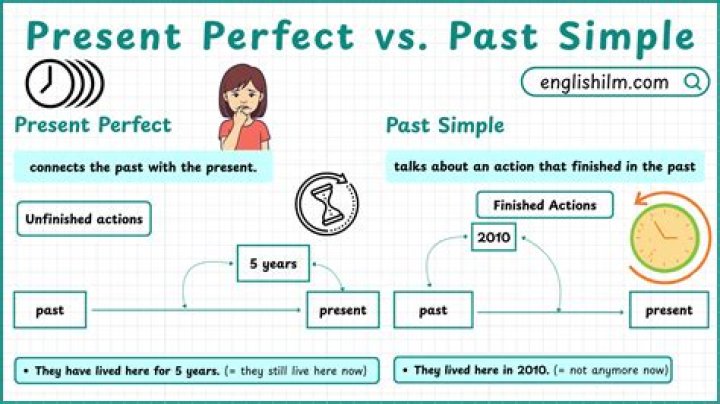 Present Perfect vs. Past Simple

englishilm.com

Present Perfect

connects the past with the present.

Unfinished actions

5 years

past

present

• They have lived here for 5 years. (= they still live here now)

Past Simple

talks about an action that finished in the past

Finished Actions

2010

past

present

• They lived here in 2010. (= not anymore now)